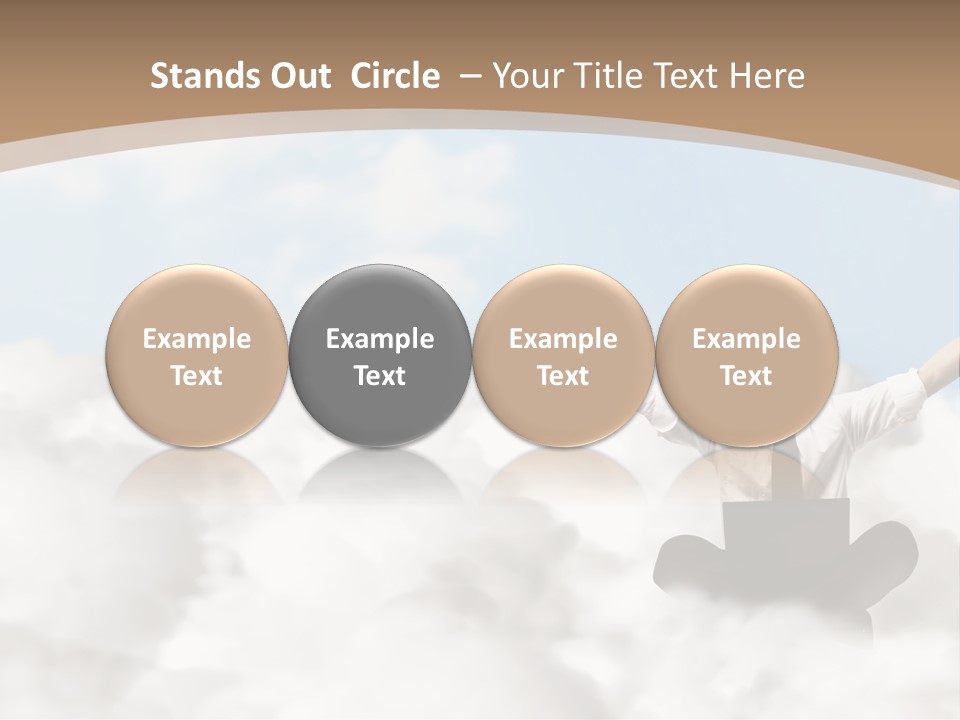 Stands Out  Circle  – Your Title Text Here

Example Text

Example Text

Example Text

Example Text